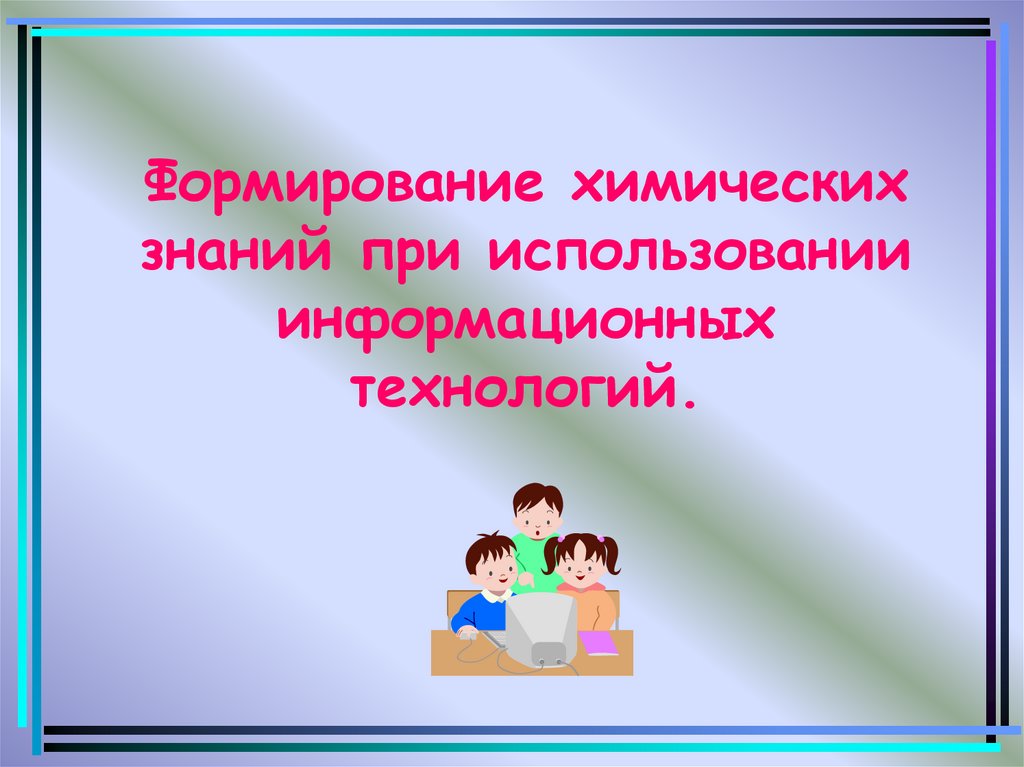 Формирование химических знаний при использовании информационных технологий.